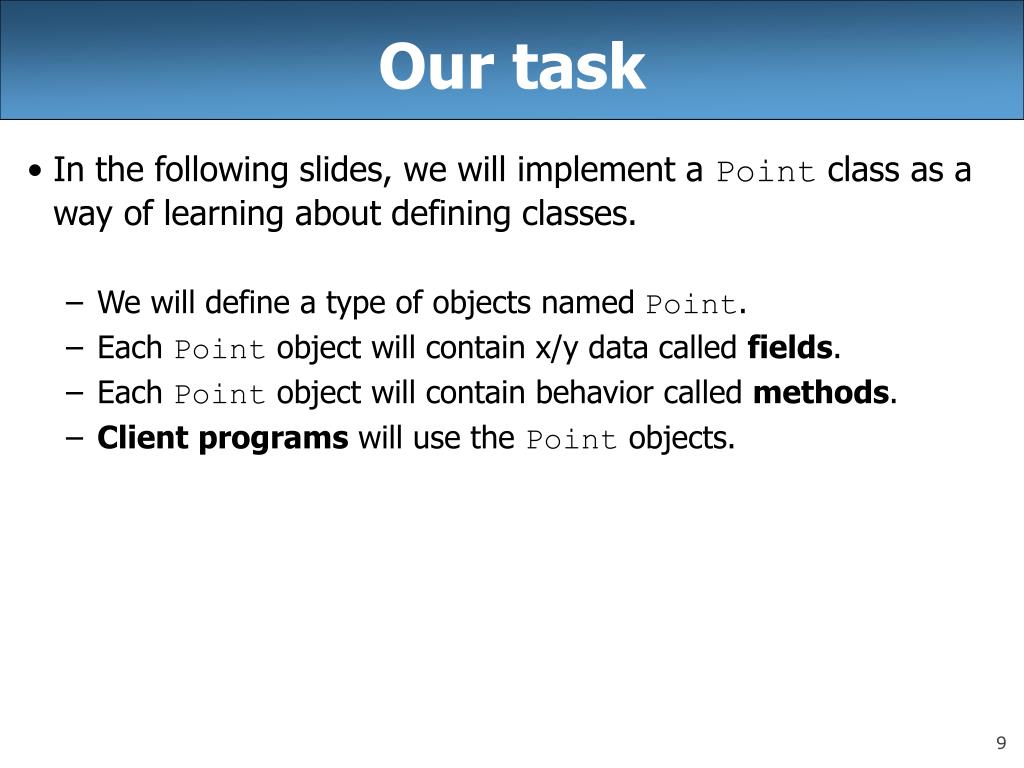 Our task

• In the following slides, we will implement a Point class as a way of learning about defining classes.

– We will define a type of objects named Point.
– Each Point object will contain x/y data called fields.
– Each Point object will contain behavior called methods.
– Client programs will use the Point objects.

9